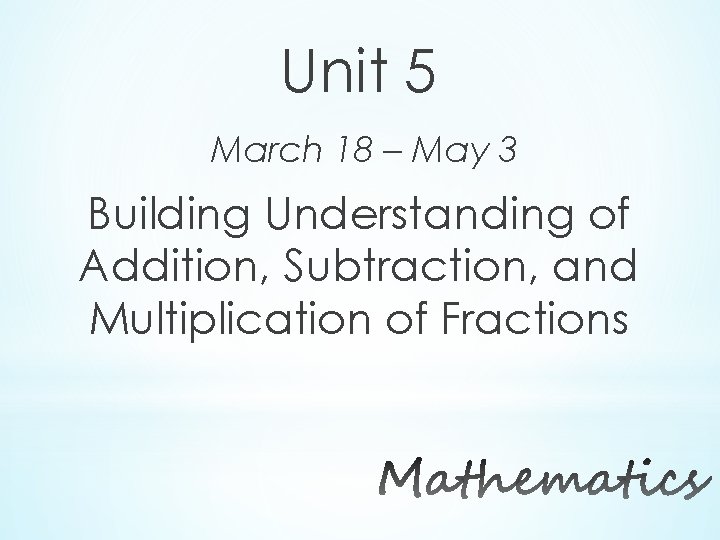 Unit 5

March 18 – May 3

Building Understanding of Addition, Subtraction, and Multiplication of Fractions

Mathematics